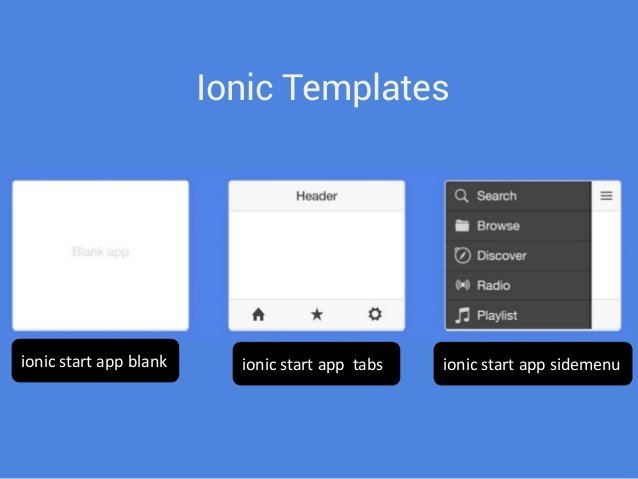 Ionic Templates

Blank app

ionic start app blank

Header

ionic start app tabs

Search
Browse
Discover
Radio
Playlist

ionic start app sidemenu